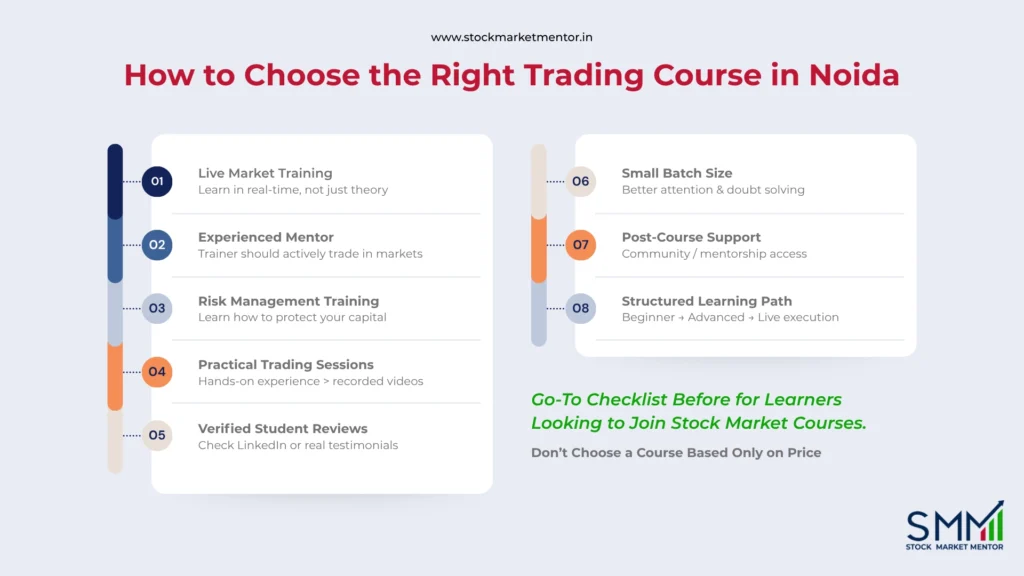 www.stockmarketmentor.in

How to Choose the Right Trading Course in Noida

01 Live Market Training
Learn in real-time, not just theory

02 Experienced Mentor
Trainer should actively trade in markets

03 Risk Management Training
Learn how to protect your capital

04 Practical Trading Sessions
Hands-on experience > recorded videos

05 Verified Student Reviews
Check LinkedIn or real testimonials

06 Small Batch Size
Better attention & doubt solving

07 Post-Course Support
Community / mentorship access

08 Structured Learning Path
Beginner → Advanced → Live execution

Go-To Checklist Before for Learners Looking to Join Stock Market Courses.

Don't Choose a Course Based Only on Price

SMM
STOCK MARKET MENTOR